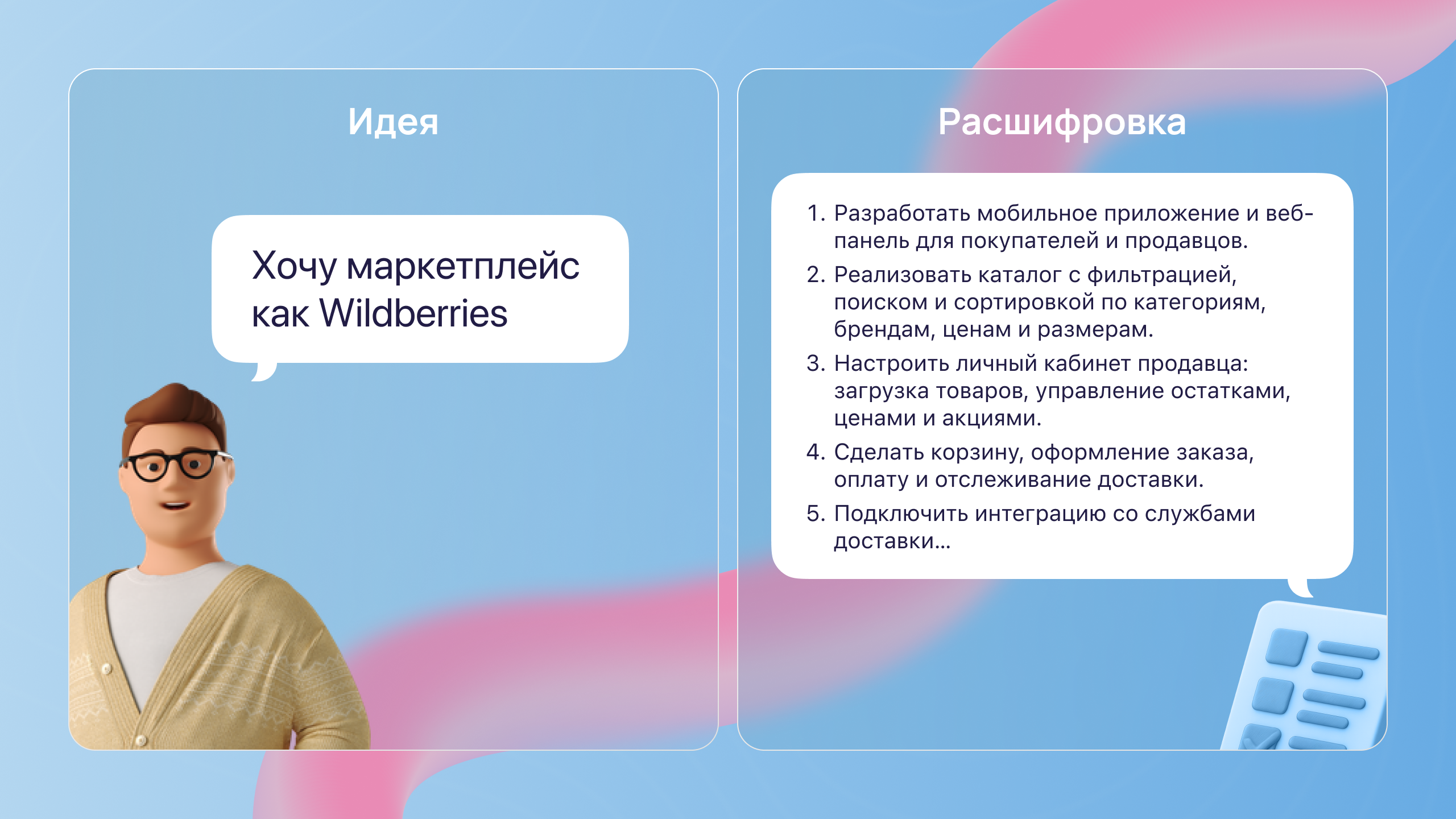 Идея

Хочу маркетплейс как Wildberries

Расшифровка

1. Разработать мобильное приложение и веб-панель для покупателей и продавцов.
2. Реализовать каталог с фильтрацией, поиском и сортировкой по категориям, брендам, ценам и размерам.
3. Настроить личный кабинет продавца: загрузка товаров, управление остатками, ценами и акциями.
4. Сделать корзину, оформление заказа, оплату и отслеживание доставки.
5. Подключить интеграцию со службами доставки...